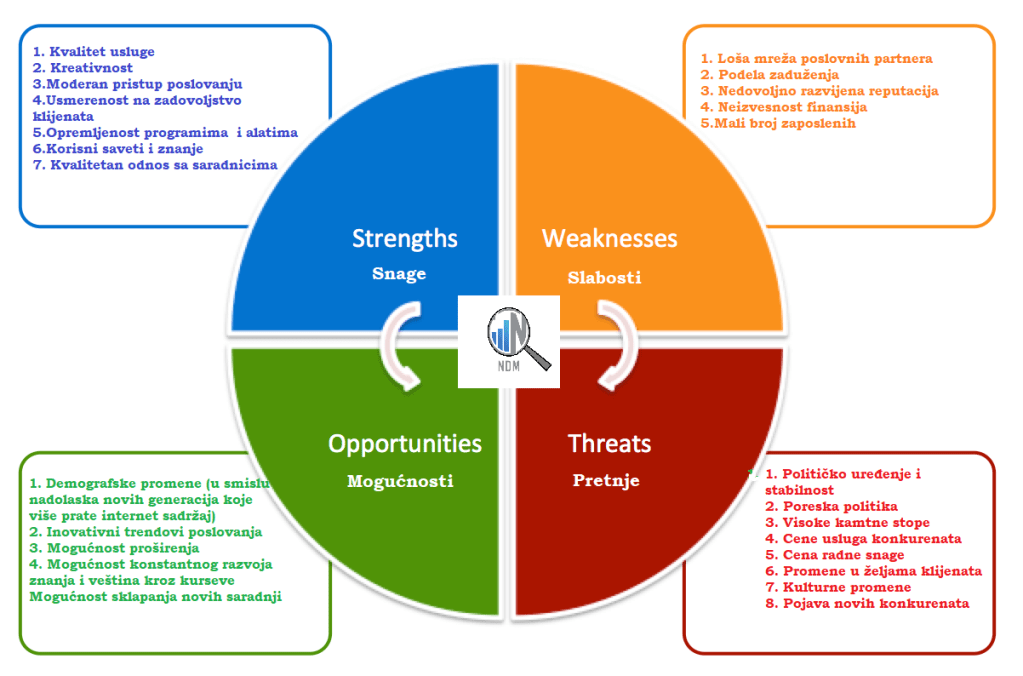 1. Kvalitet usluge
2. Kreativnost
3.Moderan pristup poslovanju
4.Usmerenost na zadovoljstvo klijenata
5.Opremljenost programima i alatima
6.Korisni saveti i znanje
7. Kvalitetan odnos sa saradnicima

1. Loša mreža poslovnih partnera
2. Podela zaduženja
3. Nedovoljno razvijena reputacija
4. Neizvesnost finansija
5.Mali broj zaposlenih

Strengths
Snage

Weaknesses
Slabosti

NDM

Opportunities
Mogućnosti

Threats
Pretnje

1. Demografske promene (u smislu nadolaska novih generacija koje više prate internet sadržaj)
2. Inovativni trendovi poslovanja
3. Mogućnost proširenja
4. Mogućnost konstantnog razvoja znanja i veština kroz kurseve
Mogućnost sklapanja novih saradnji

1. Političko uređenje i stabilnost
2. Poreska politika
3. Visoke kamtne stope
4. Cene usluga konkurenata
5. Cena radne snage
6. Promene u željama klijenata
7. Kulturne promene
8. Pojava novih konkurenata